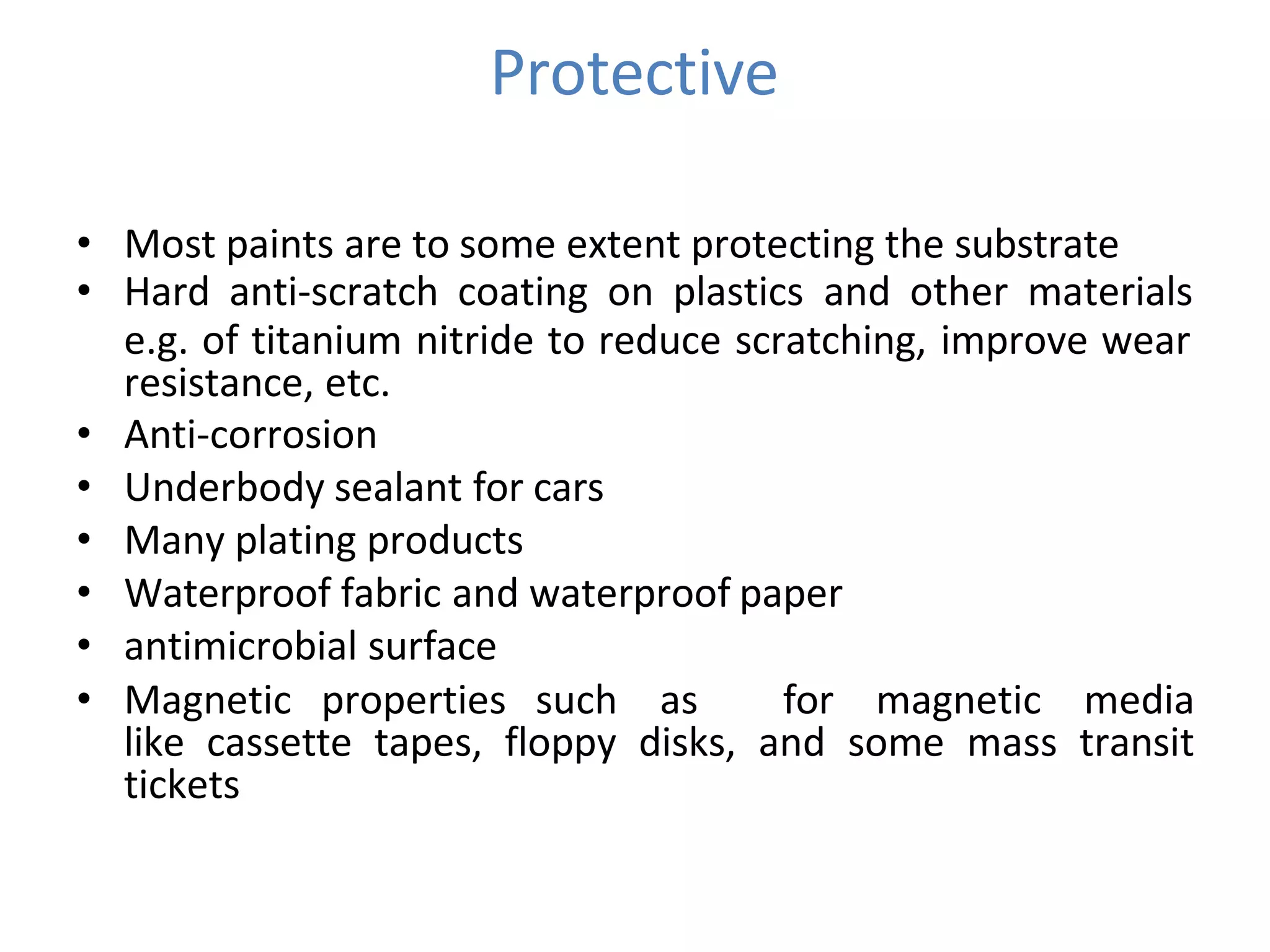 Protective

• Most paints are to some extent protecting the substrate
• Hard anti-scratch coating on plastics and other materials e.g. of titanium nitride to reduce scratching, improve wear resistance, etc.
• Anti-corrosion
• Underbody sealant for cars
• Many plating products
• Waterproof fabric and waterproof paper
• antimicrobial surface
• Magnetic properties such as for magnetic media like cassette tapes, floppy disks, and some mass transit tickets